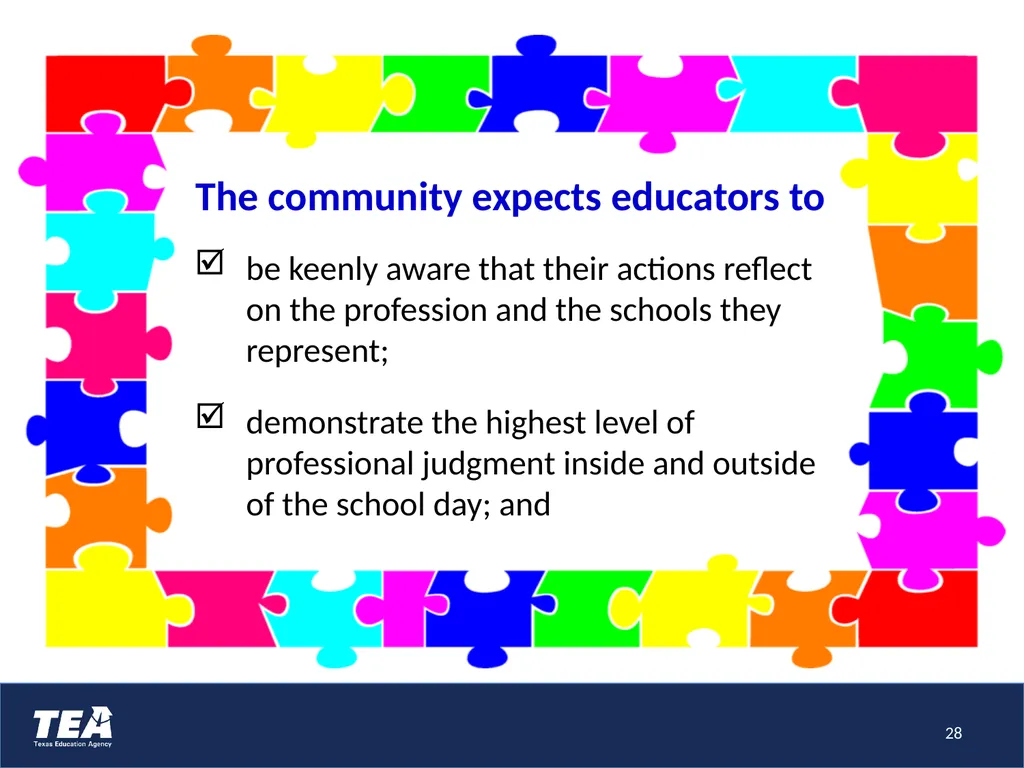 The community expects educators to

☑ be keenly aware that their actions reflect on the profession and the schools they represent;

☑ demonstrate the highest level of professional judgment inside and outside of the school day; and

TEA
Texas Education Agency

28